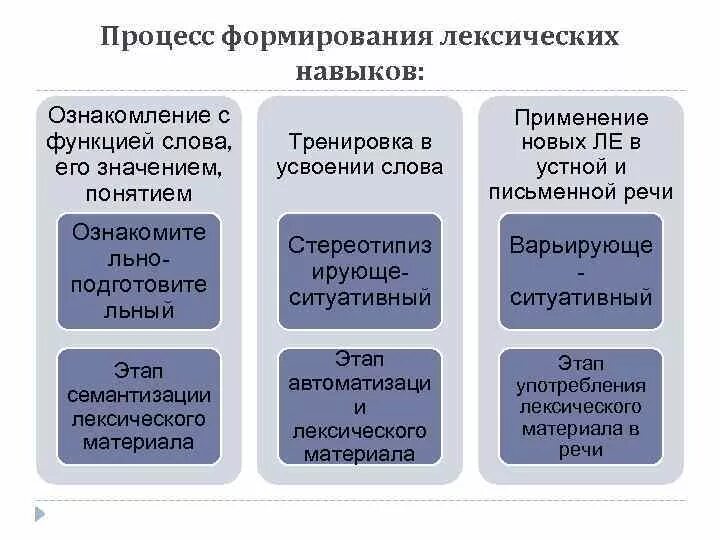 Процесс формирования лексических навыков:

Ознакомление с функцией слова, его значением, понятием

Ознакомительно-подготовительный

Этап семантизации лексического материала

Тренировка в усвоении слова

Стереотипизирующе-ситуативный

Этап автоматизации лексического материала

Применение новых ЛЕ в устной и письменной речи

Варьирующе - ситуативный

Этап употребления лексического материала в речи